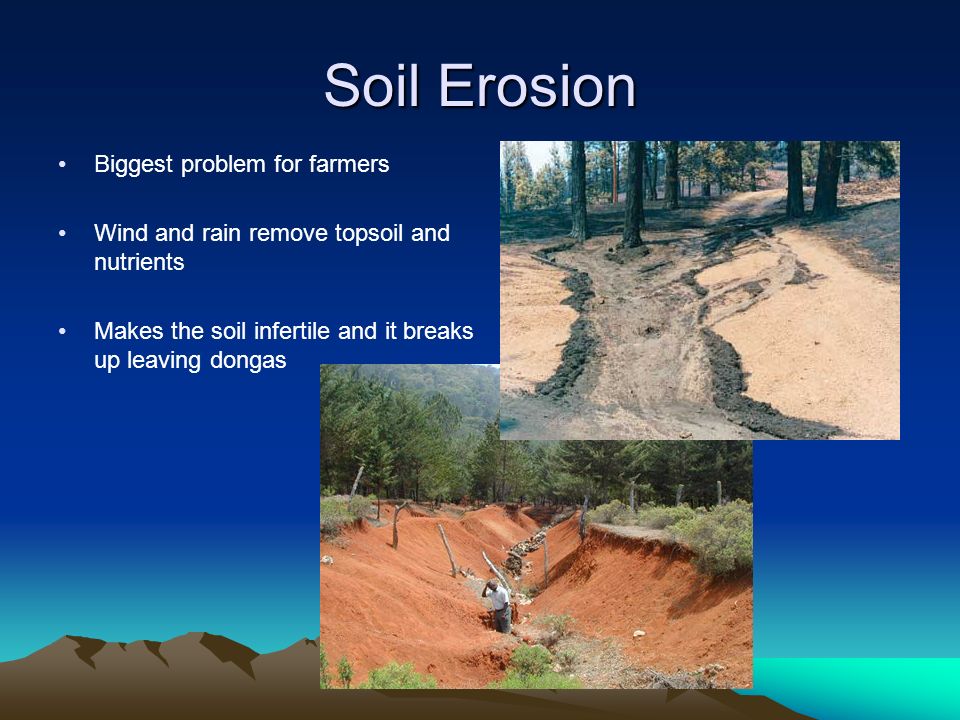 Soil Erosion

• Biggest problem for farmers

• Wind and rain remove topsoil and nutrients

• Makes the soil infertile and it breaks up leaving dongas